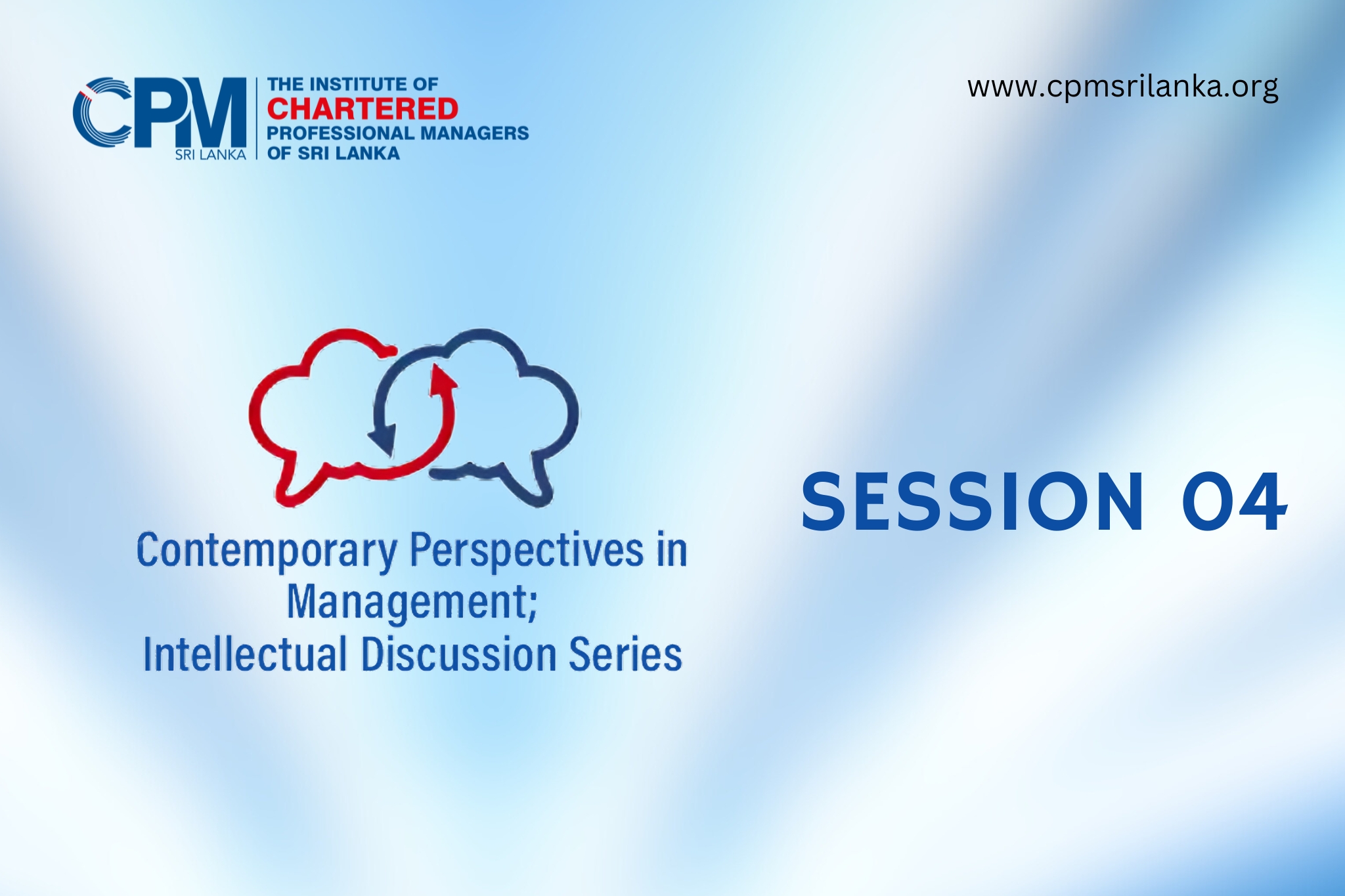 CPM SRI LANKA
THE INSTITUTE OF CHARTERED PROFESSIONAL MANAGERS OF SRI LANKA

www.cpmsrilanka.org

Contemporary Perspectives in Management; Intellectual Discussion Series

SESSION 04